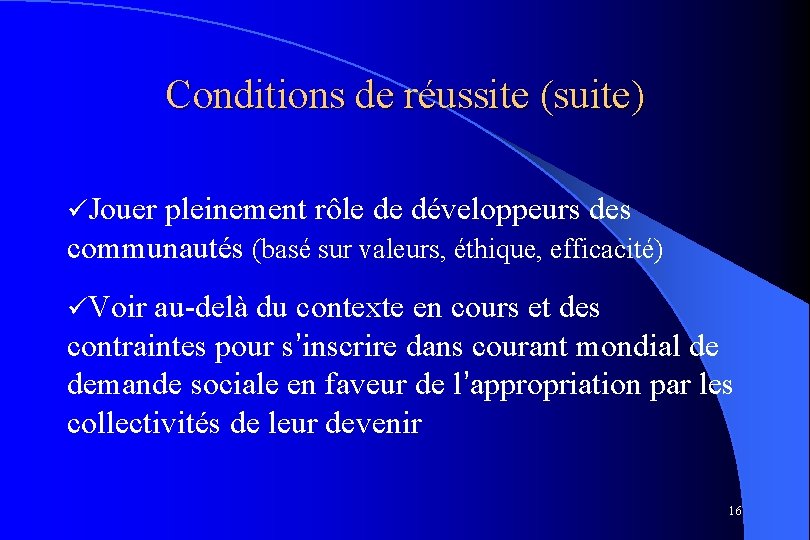 Conditions de réussite (suite)

✓Jouer pleinement rôle de développeurs des communautés (basé sur valeurs, éthique, efficacité)

✓Voir au-delà du contexte en cours et des contraintes pour s'inscrire dans courant mondial de demande sociale en faveur de l'appropriation par les collectivités de leur devenir

16